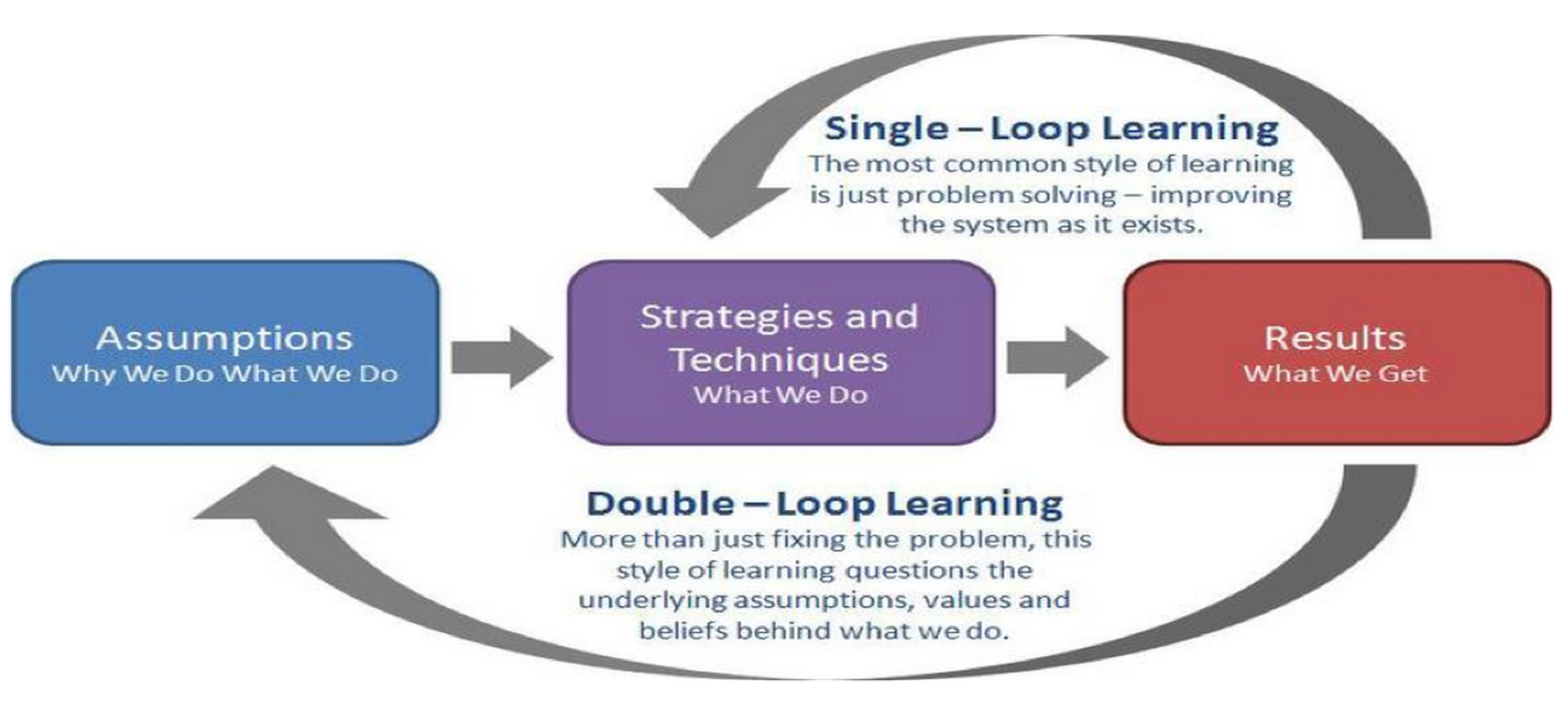 Single – Loop Learning
The most common style of learning is just problem solving – improving the system as it exists.

Assumptions
Why We Do What We Do

Strategies and Techniques
What We Do

Results
What We Get

Double – Loop Learning
More than just fixing the problem, this style of learning questions the underlying assumptions, values and beliefs behind what we do.